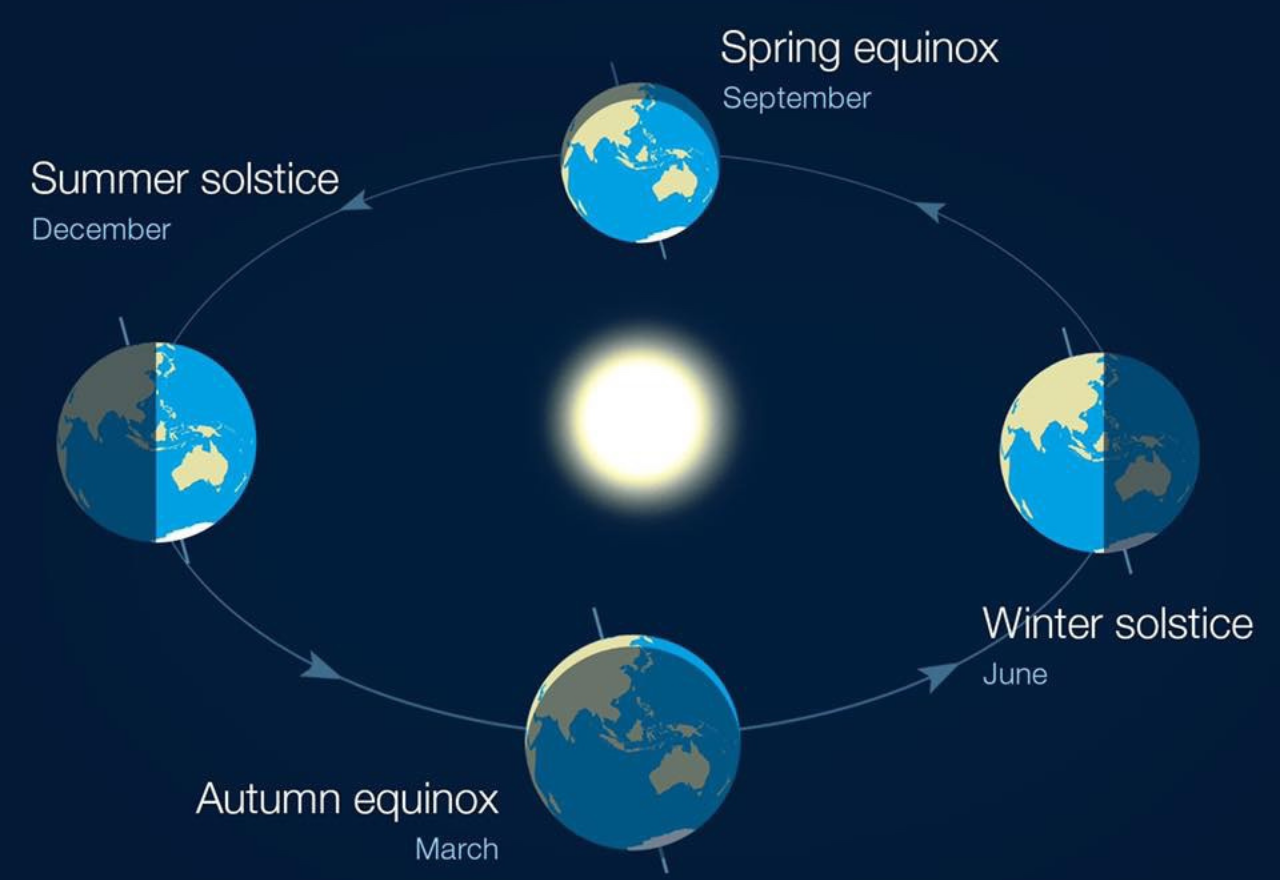 Spring equinox
September

Summer solstice
December

Winter solstice
June

Autumn equinox
March